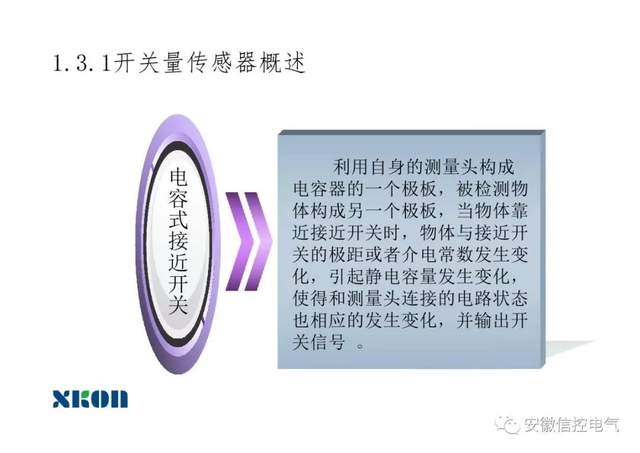 1.3.1开关量传感器概述

电容式接近开关

利用自身的测量头构成电容器的一个极板，被检测物体构成另一个极板，当物体靠近接近开关时，物体与接近开关的极距或者介电常数发生变化，引起静电容量发生变化，使得和测量头连接的电路状态也相应的发生变化，并输出开关信号 。

XKON

安徽信控电气